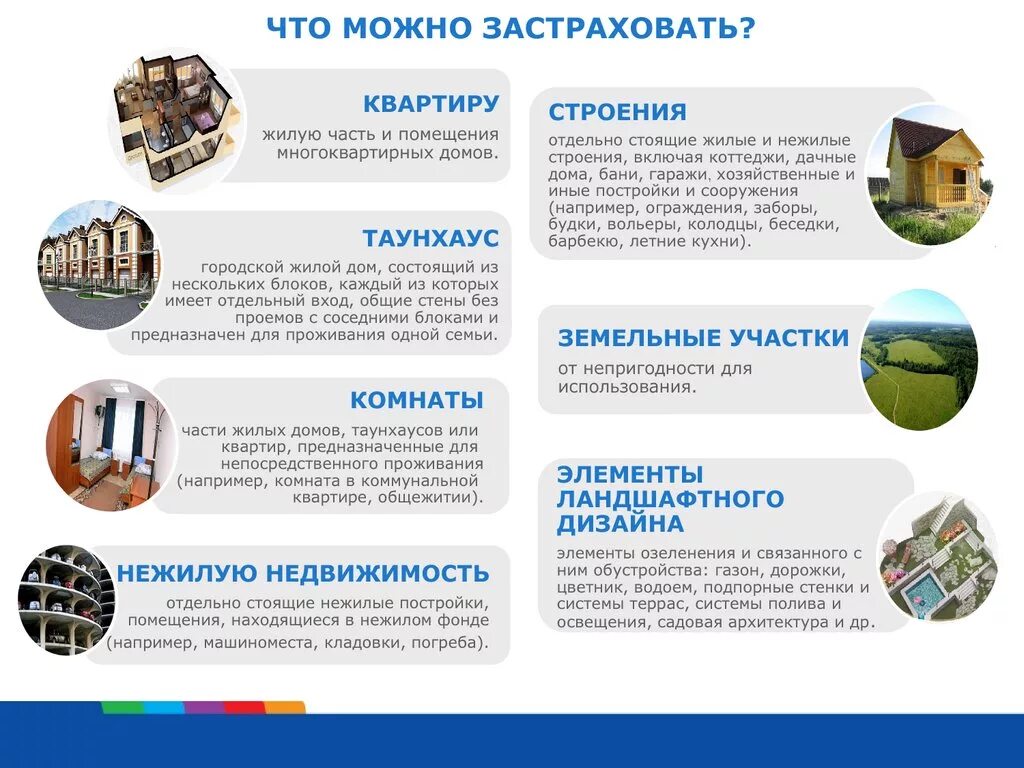 ЧТО МОЖНО ЗАСТРАХОВАТЬ?

КВАРТИРУ
жилую часть и помещения многоквартирных домов.

ТАУНХАУС
городской жилой дом, состоящий из нескольких блоков, каждый из которых имеет отдельный вход, общие стены без проемов с соседними блоками и предназначен для проживания одной семьи.

КОМНАТЫ
части жилых домов, таунхаусов или квартир, предназначенные для непосредственного проживания (например, комната в коммунальной квартире, общежитии).

НЕЖИЛУЮ НЕДВИЖИМОСТЬ
отдельно стоящие нежилые постройки, помещения, находящиеся в нежилом фонде (например, машиноместа, кладовки, погреба).

СТРОЕНИЯ
отдельно стоящие жилые и нежилые строения, включая коттеджи, дачные дома, бани, гаражи, хозяйственные и иные постройки и сооружения (например, ограждения, заборы, будки, вольеры, колодцы, беседки, барбекю, летние кухни).

ЗЕМЕЛЬНЫЕ УЧАСТКИ
от непригодности для использования.

ЭЛЕМЕНТЫ ЛАНДШАФТНОГО ДИЗАЙНА
элементы озеленения и связанного с ним обустройства: газон, дорожки, цветник, водоем, подпорные стенки и системы террас, системы полива и освещения, садовая архитектура и др.